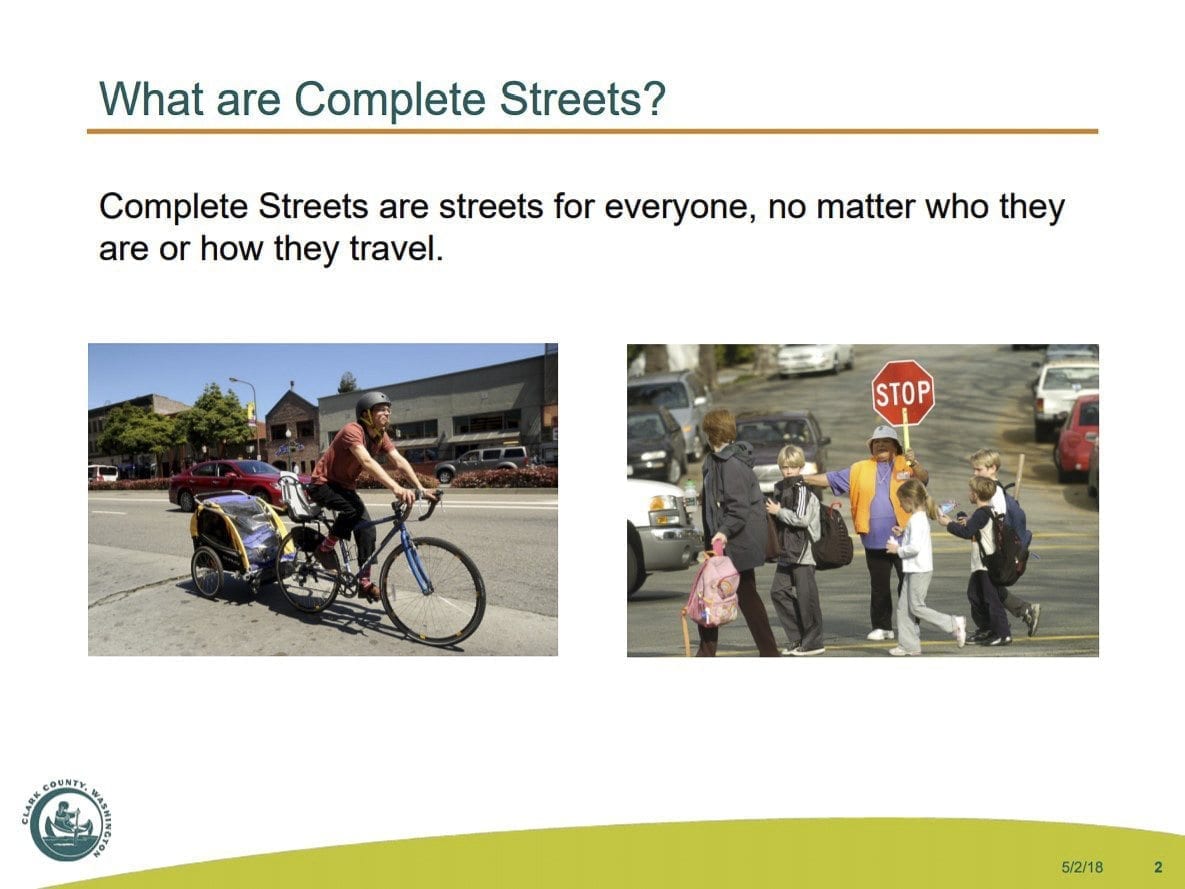 What are Complete Streets?

Complete Streets are streets for everyone, no matter who they are or how they travel.

STOP

CLARK COUNTY, WASHINGTON

5/2/18 2